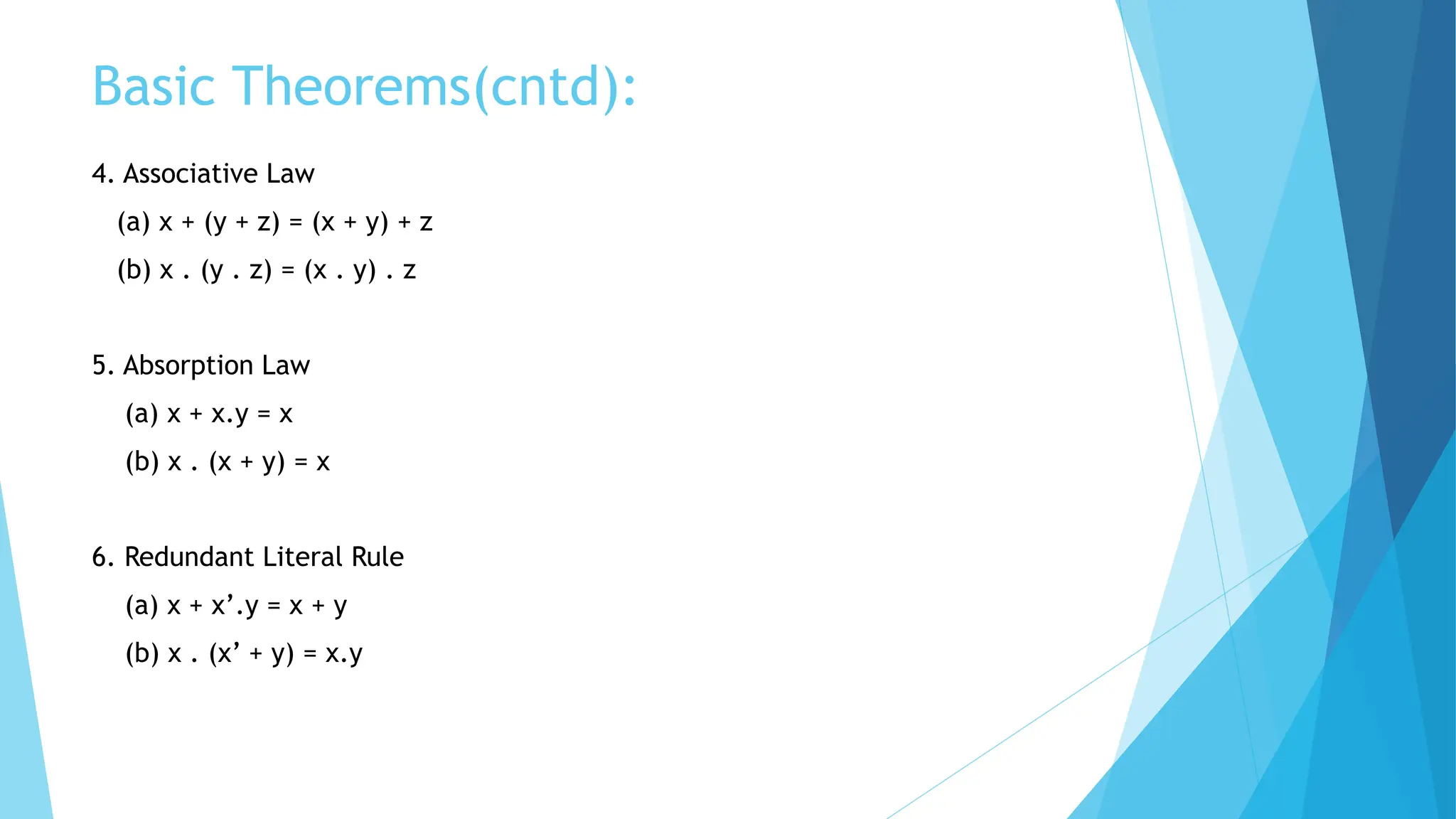 Basic Theorems(cntd):

4. Associative Law

(a) $x + (y + z) = (x + y) + z$

(b) $x . (y . z) = (x . y) . z$

5. Absorption Law

(a) $x + x.y = x$

(b) $x . (x + y) = x$

6. Redundant Literal Rule

(a) $x + x'.y = x + y$

(b) $x . (x' + y) = x.y$